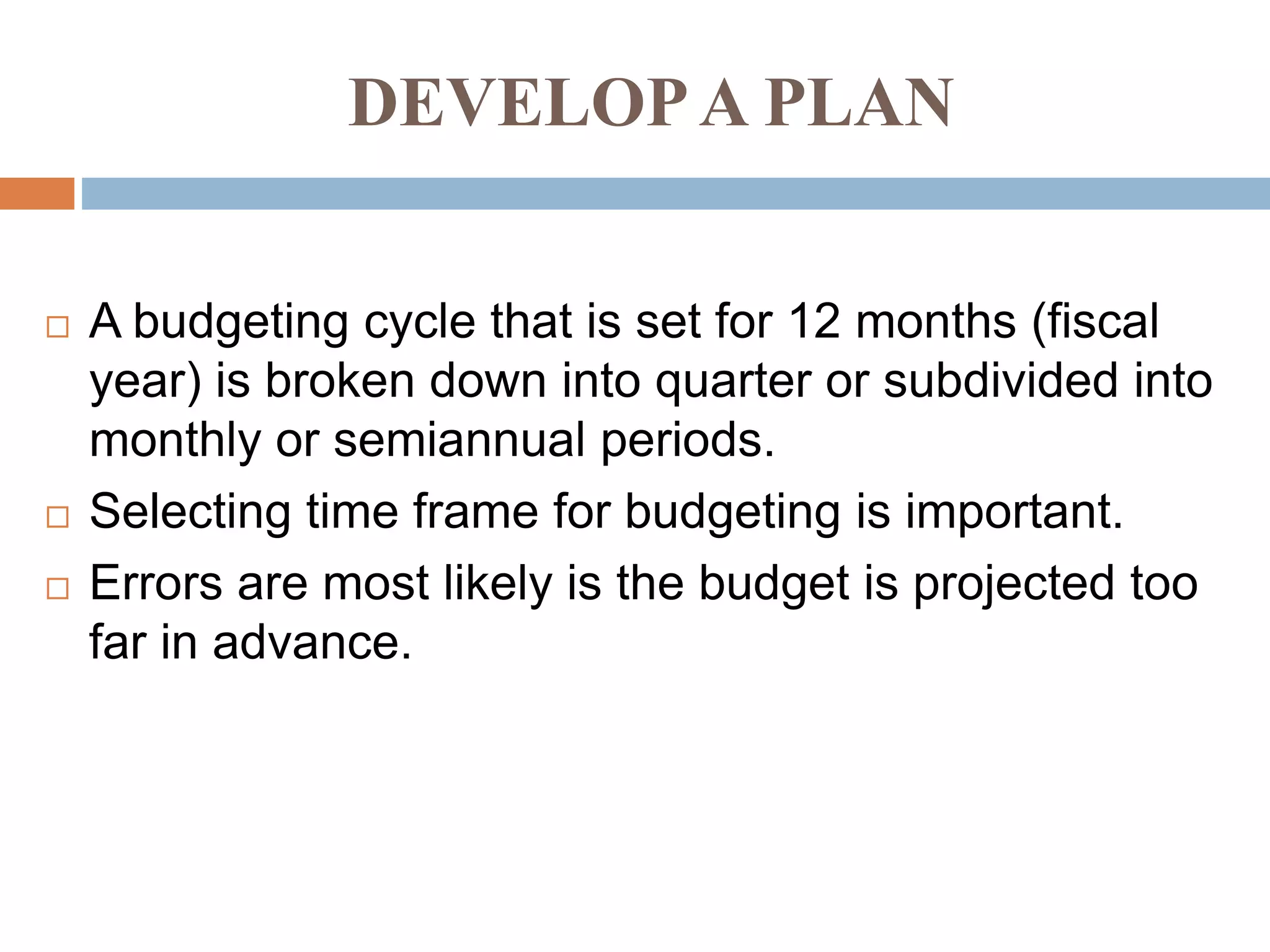 DEVELOP A PLAN

□ A budgeting cycle that is set for 12 months (fiscal year) is broken down into quarter or subdivided into monthly or semiannual periods.

□ Selecting time frame for budgeting is important.

□ Errors are most likely is the budget is projected too far in advance.